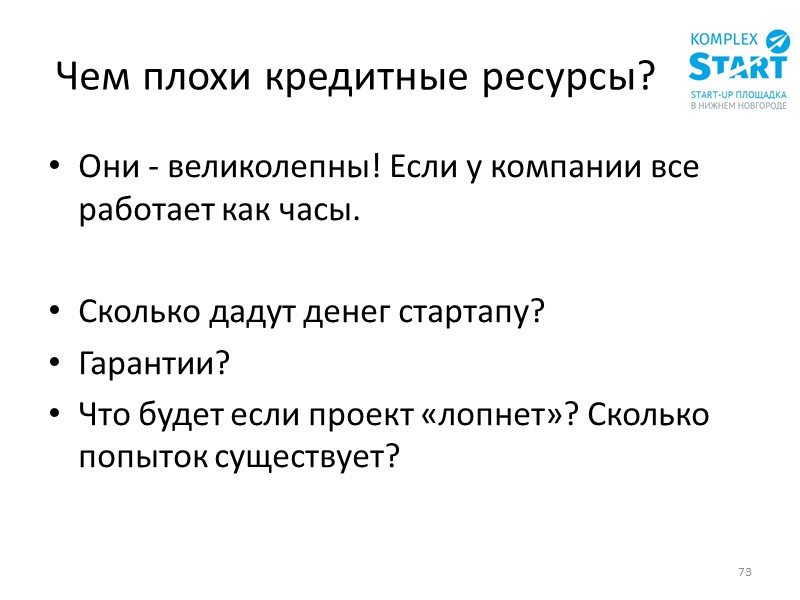 KOMPLEX START
START-UP ПЛОЩАДКА
В НИЖНЕМ НОВГОРОДЕ

Чем плохи кредитные ресурсы?

• Они - великолепны! Если у компании все работает как часы.

• Сколько дадут денег стартапу?
• Гарантии?
• Что будет если проект «лопнет»? Сколько попыток существует?

73